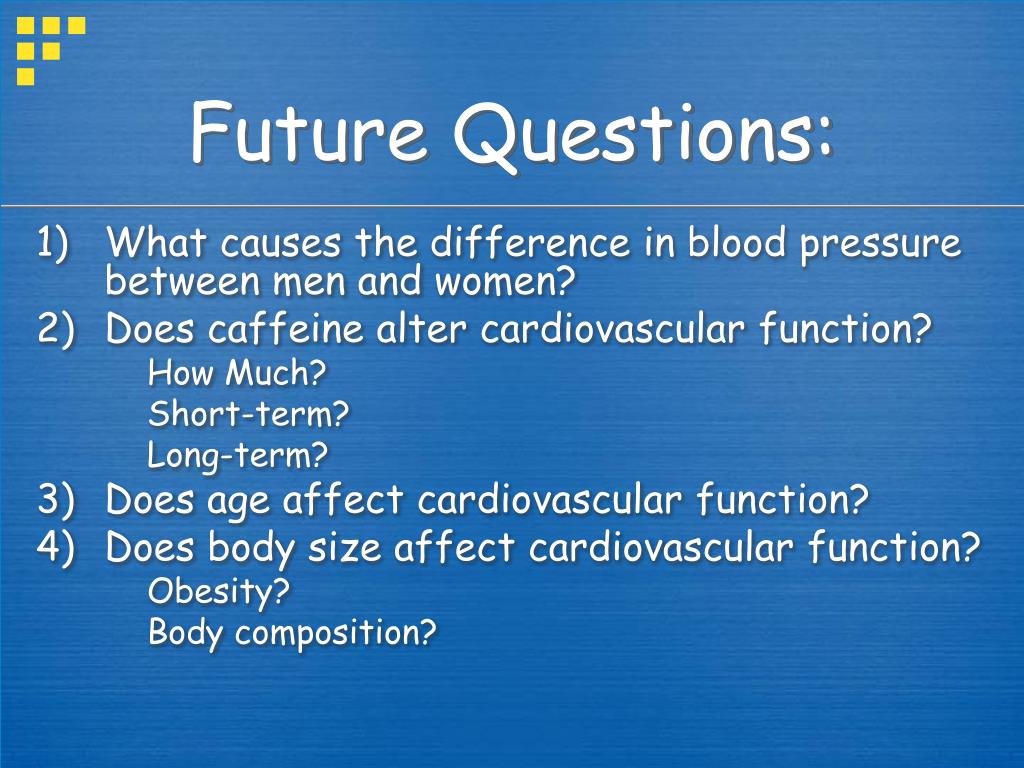 Future Questions:

1) What causes the difference in blood pressure between men and women?
2) Does caffeine alter cardiovascular function?
How Much?
Short-term?
Long-term?
3) Does age affect cardiovascular function?
4) Does body size affect cardiovascular function?
Obesity?
Body composition?